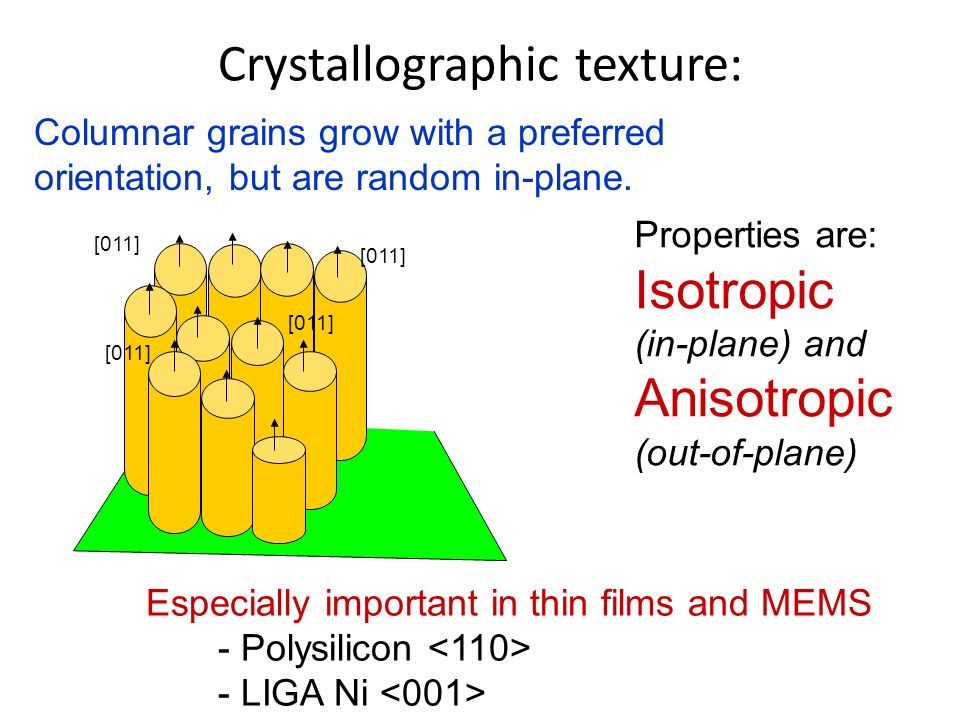 Crystallographic texture:

Columnar grains grow with a preferred orientation, but are random in-plane.

[011]

[011]

[011]

[011]

Properties are:
Isotropic
(in-plane) and
Anisotropic
(out-of-plane)

Especially important in thin films and MEMS
- Polysilicon <110>
- LIGA Ni <001>